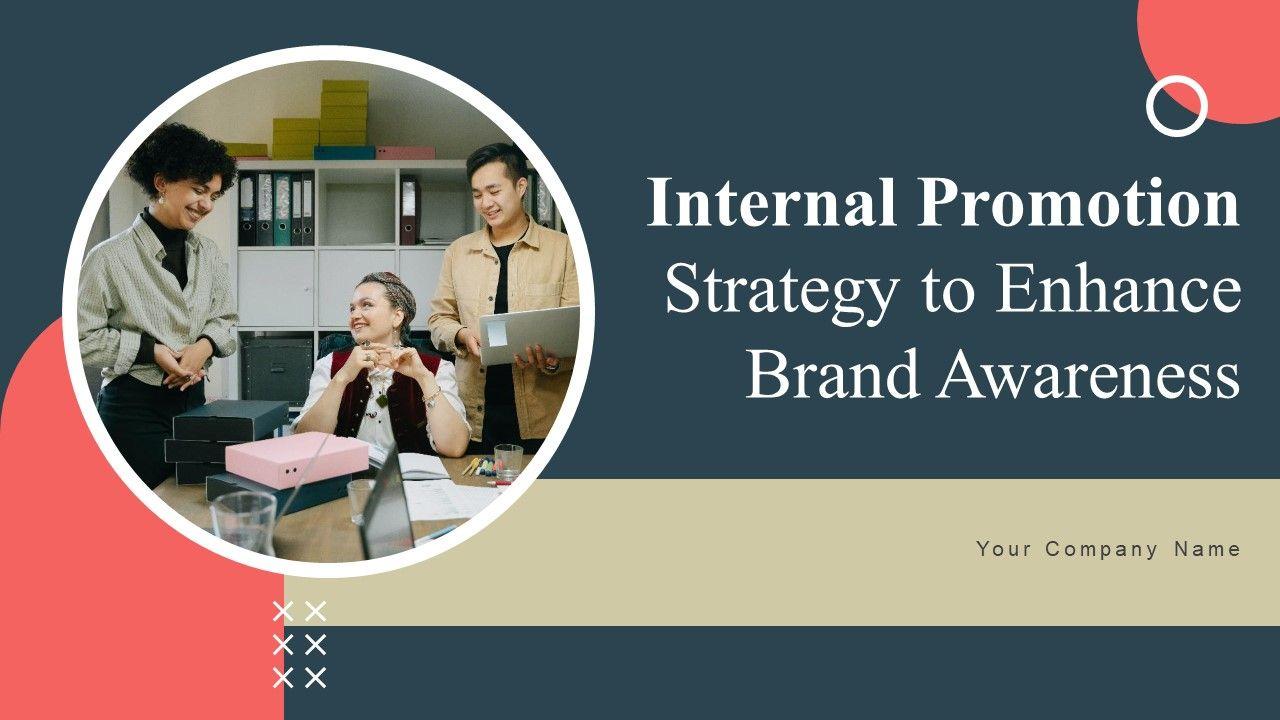 Internal Promotion
Strategy to Enhance
Brand Awareness

Your Company Name